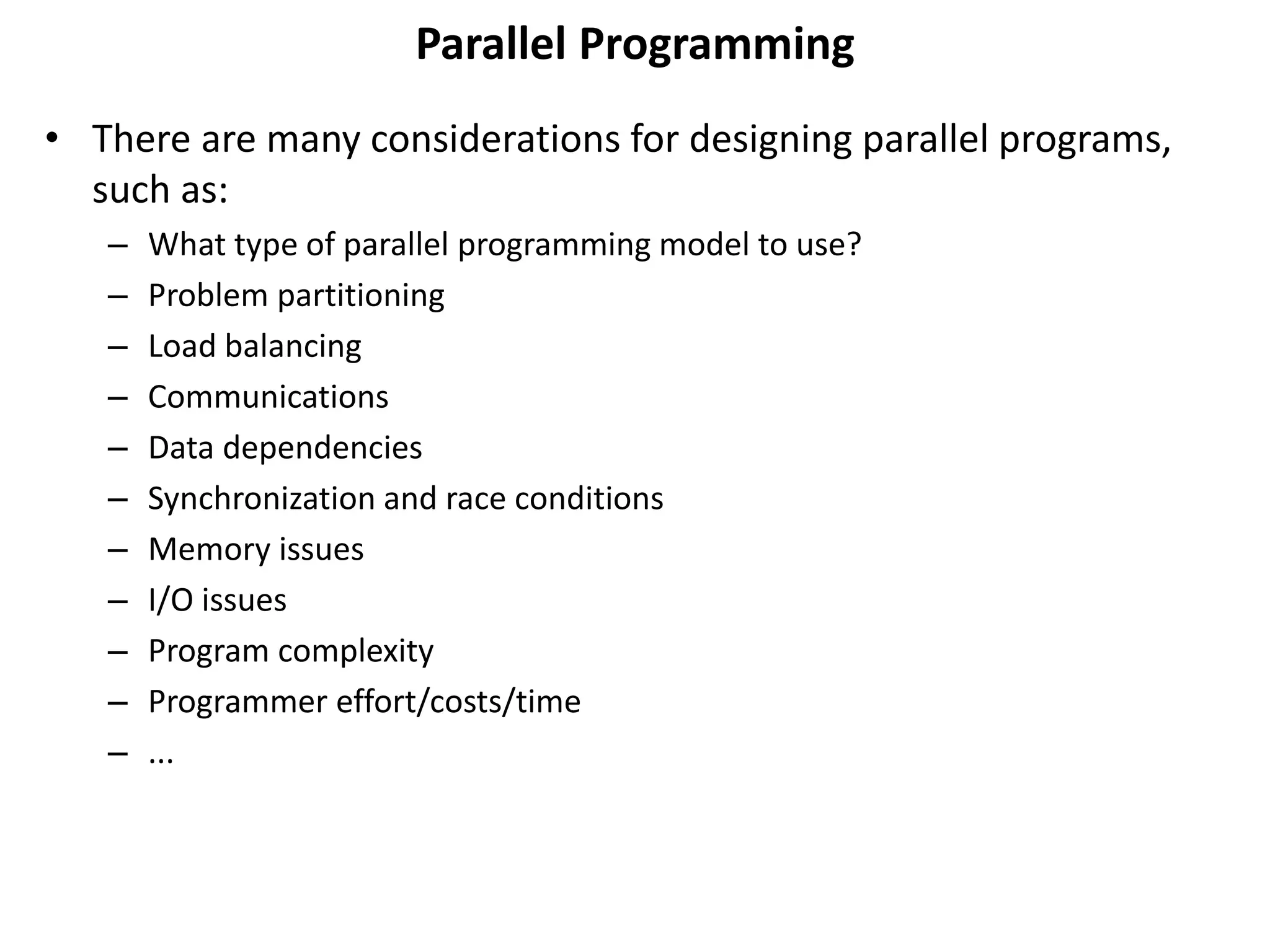 Parallel Programming

• There are many considerations for designing parallel programs, such as:
  – What type of parallel programming model to use?
  – Problem partitioning
  – Load balancing
  – Communications
  – Data dependencies
  – Synchronization and race conditions
  – Memory issues
  – I/O issues
  – Program complexity
  – Programmer effort/costs/time
  – ...